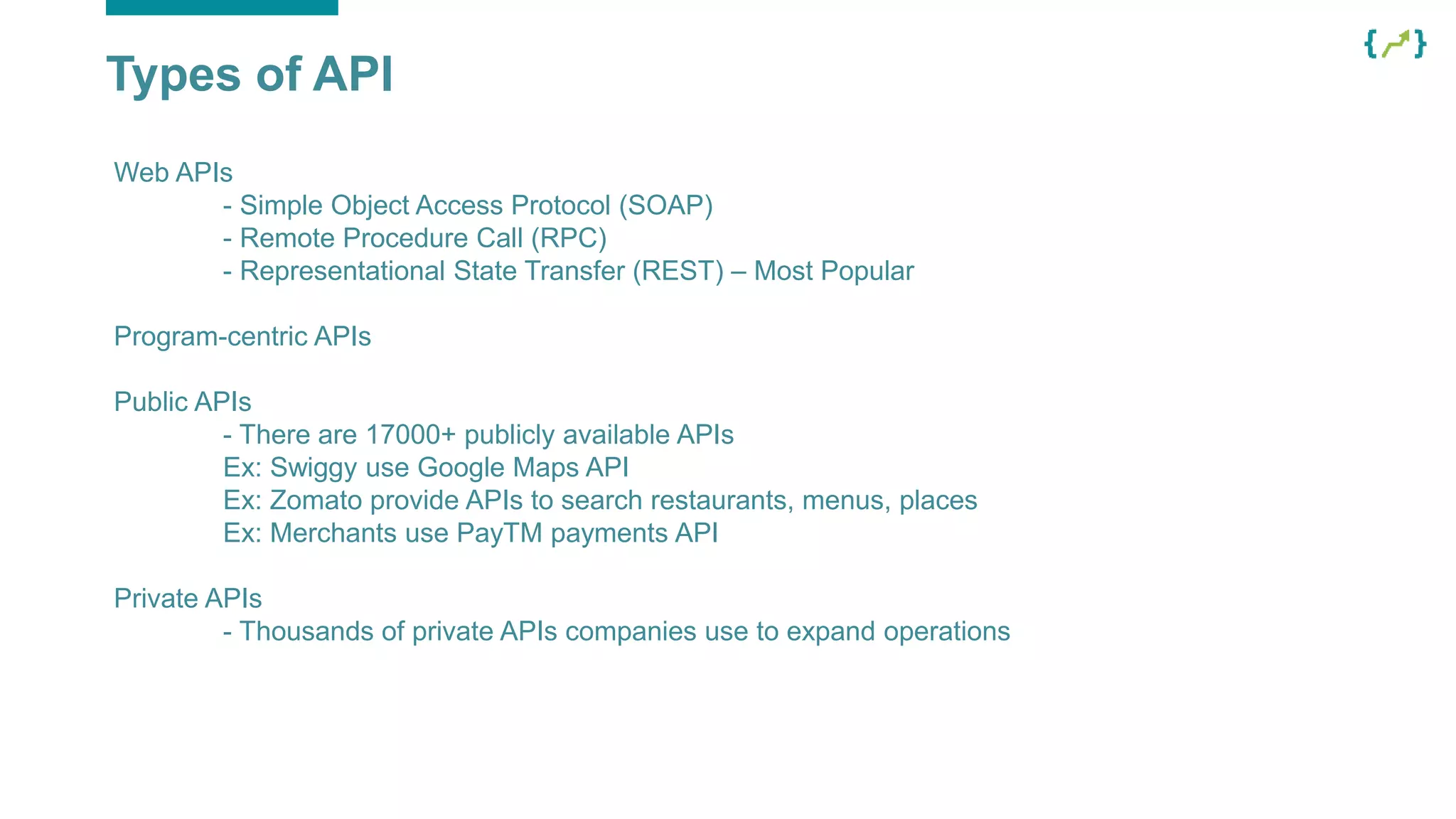 Types of API

Web APIs
- Simple Object Access Protocol (SOAP)
- Remote Procedure Call (RPC)
- Representational State Transfer (REST) – Most Popular

Program-centric APIs

Public APIs
- There are 17000+ publicly available APIs
Ex: Swiggy use Google Maps API
Ex: Zomato provide APIs to search restaurants, menus, places
Ex: Merchants use PayTM payments API

Private APIs
- Thousands of private APIs companies use to expand operations